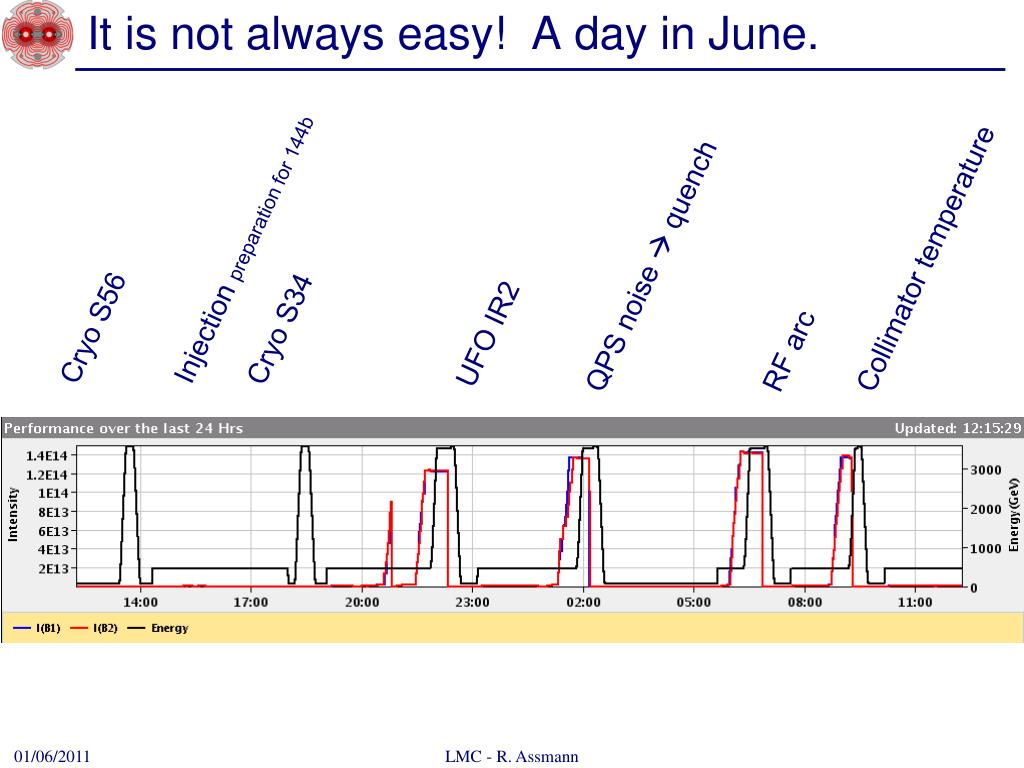 It is not always easy! A day in June.

Cryo S56

Injection preparation for 144b

Cryo S34

UFO IR2

QPS noise → quench

RF arc

Collimator temperature

Performance over the last 24 Hrs

Updated: 12:15:29

Intensity

1.4E14
1.2E14
1E14
8E13
6E13
4E13
2E13

3000
2000
1000
0

Energy(GeV)

14:00 17:00 20:00 23:00 02:00 05:00 08:00 11:00

I(B1) I(B2) Energy

01/06/2011

LMC - R. Assmann